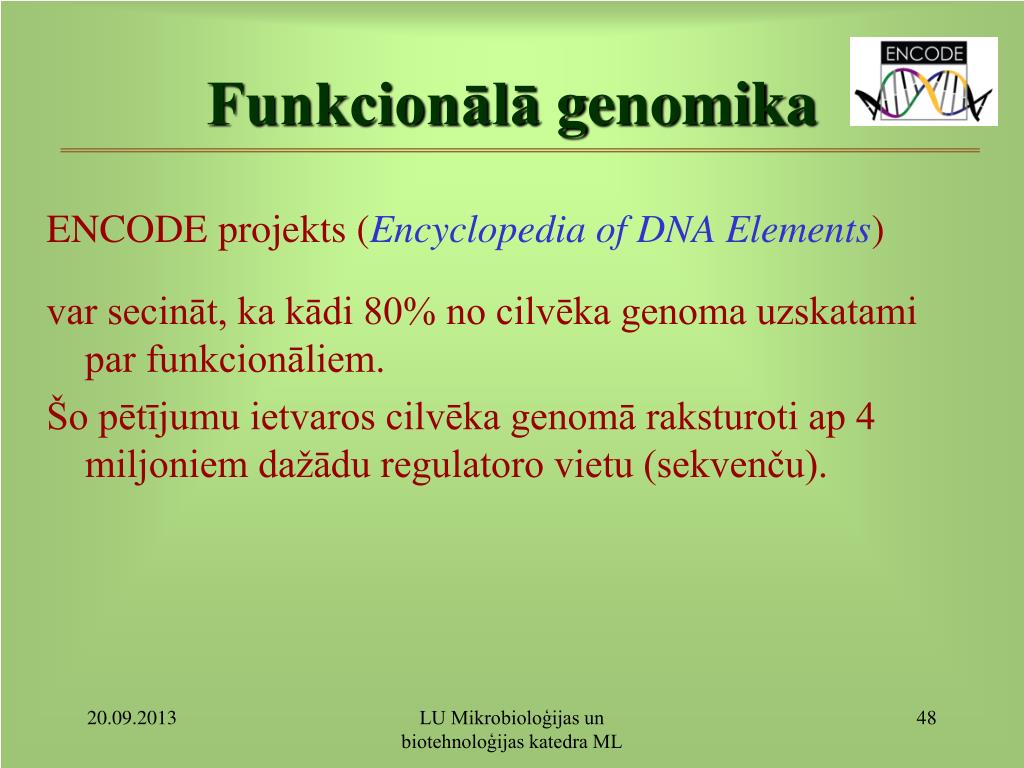 Funkcionālā genomika

ENCODE

ENCODE projekts (Encyclopedia of DNA Elements)

var secināt, ka kādi 80% no cilvēka genoma uzskatami par funkcionāliem.

Šo pētījumu ietvaros cilvēka genomā raksturoti ap 4 miljoniem dažādu regulatoro vietu (sekvenču).

20.09.2013

LU Mikrobioloģijas un biotehnoloģijas katedra ML

48